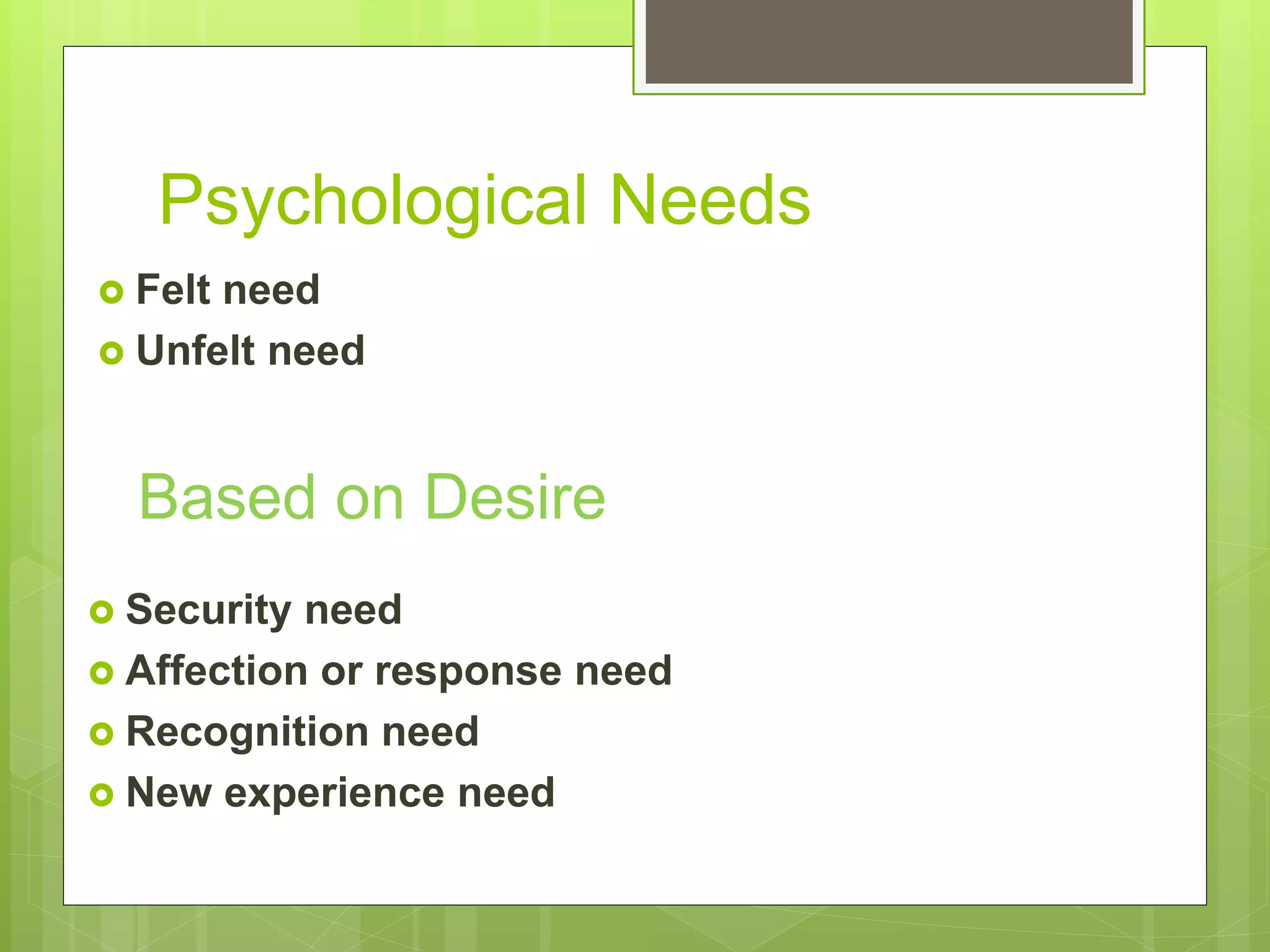 Psychological Needs

- Felt need
- Unfelt need

Based on Desire

- Security need
- Affection or response need
- Recognition need
- New experience need